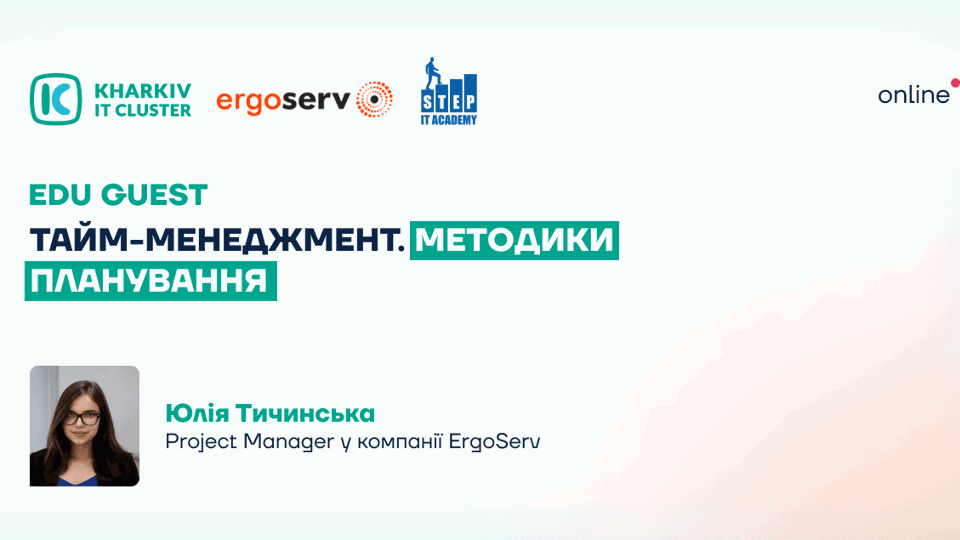 KHARKIV IT CLUSTER

ergoserv

STEP IT ACADEMY

online

EDU GUEST

ТАЙМ-МЕНЕДЖМЕНТ. МЕТОДИКИ ПЛАНУВАННЯ

Юлія Тичинська

Project Manager у компанії ErgoServ